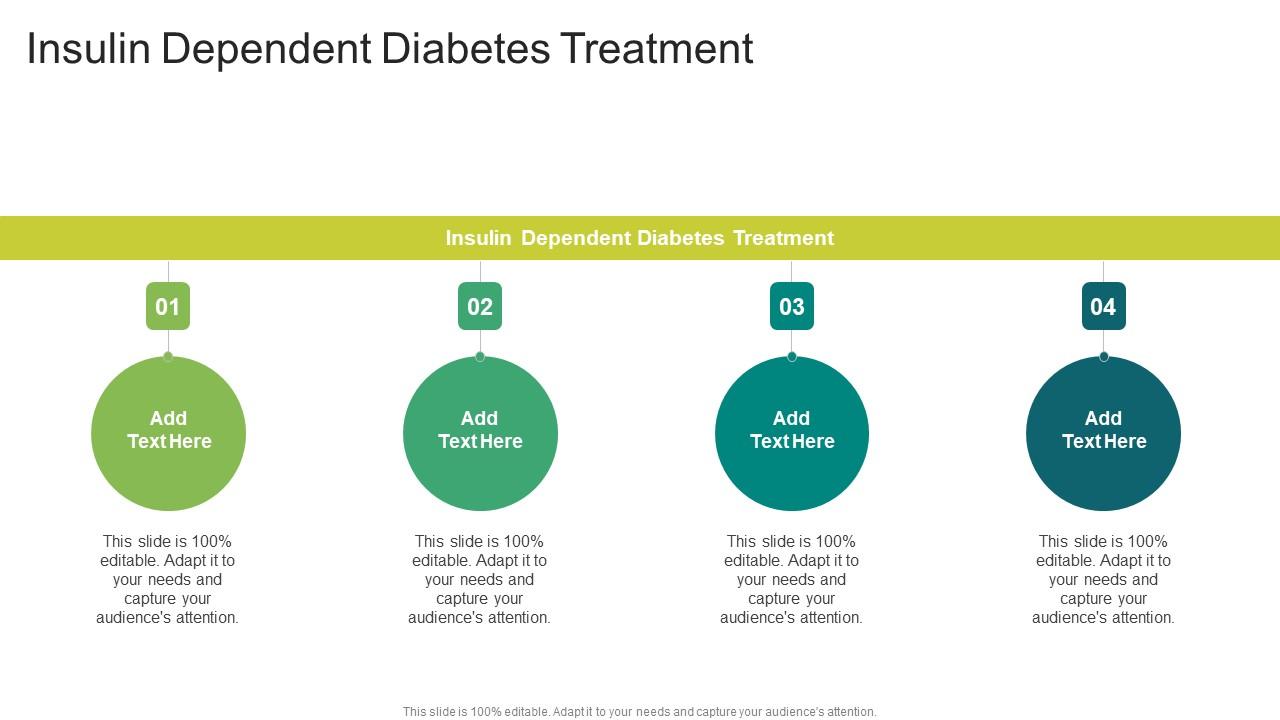 Insulin Dependent Diabetes Treatment

Insulin Dependent Diabetes Treatment

01

Add Text Here

This slide is 100% editable. Adapt it to your needs and capture your audience's attention.

02

Add Text Here

This slide is 100% editable. Adapt it to your needs and capture your audience's attention.

03

Add Text Here

This slide is 100% editable. Adapt it to your needs and capture your audience's attention.

04

Add Text Here

This slide is 100% editable. Adapt it to your needs and capture your audience's attention.

This slide is 100% editable. Adapt it to your needs and capture your audience's attention.